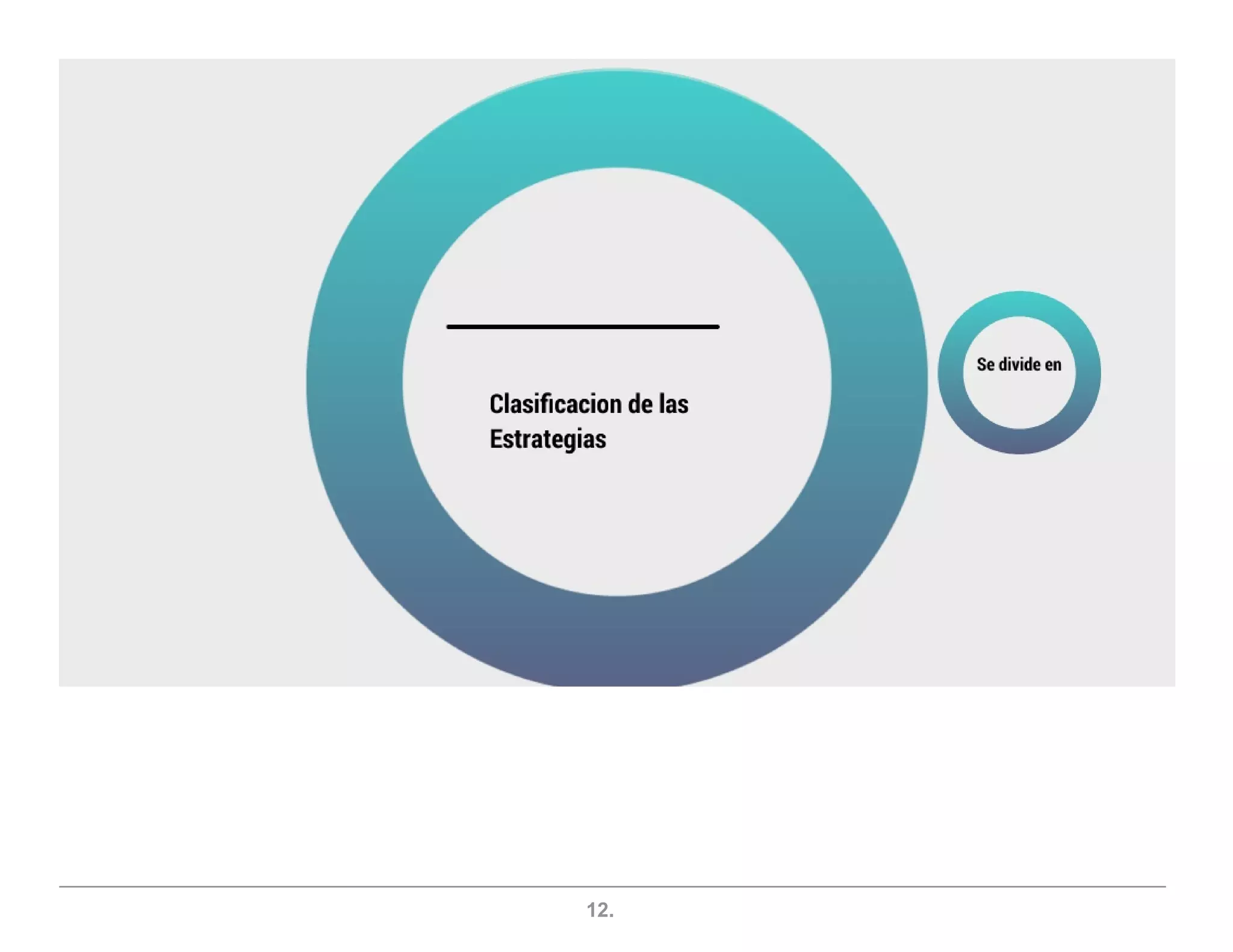 Clasificacion de las Estrategias

Se divide en

12.